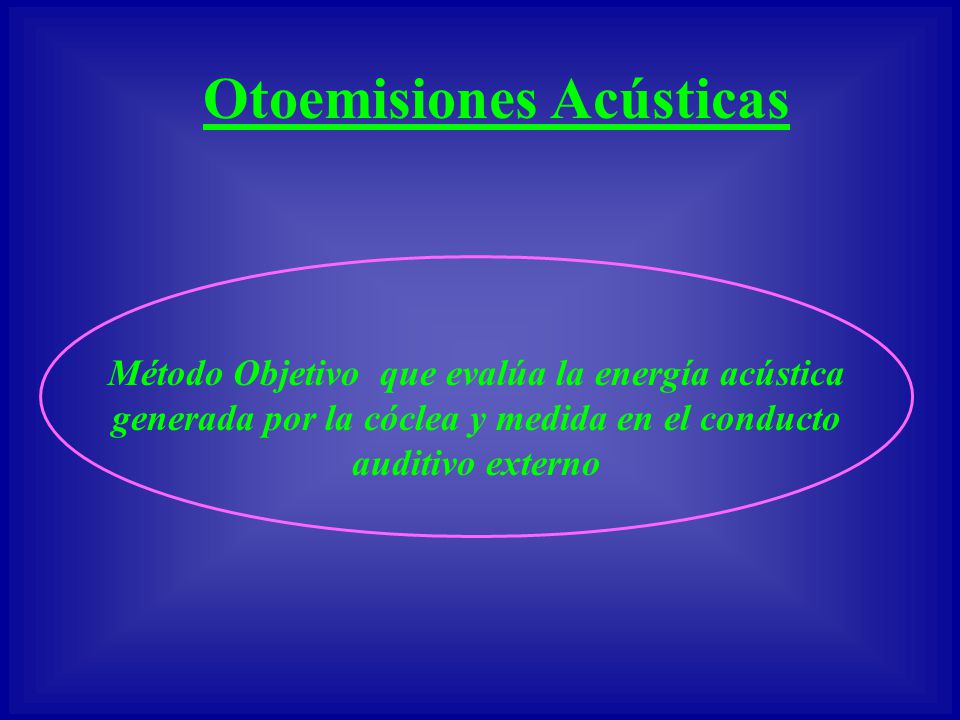 Otoemisiones Acústicas

Método Objetivo  que evalúa la energía acústica generada por la cóclea y medida en el conducto auditivo externo